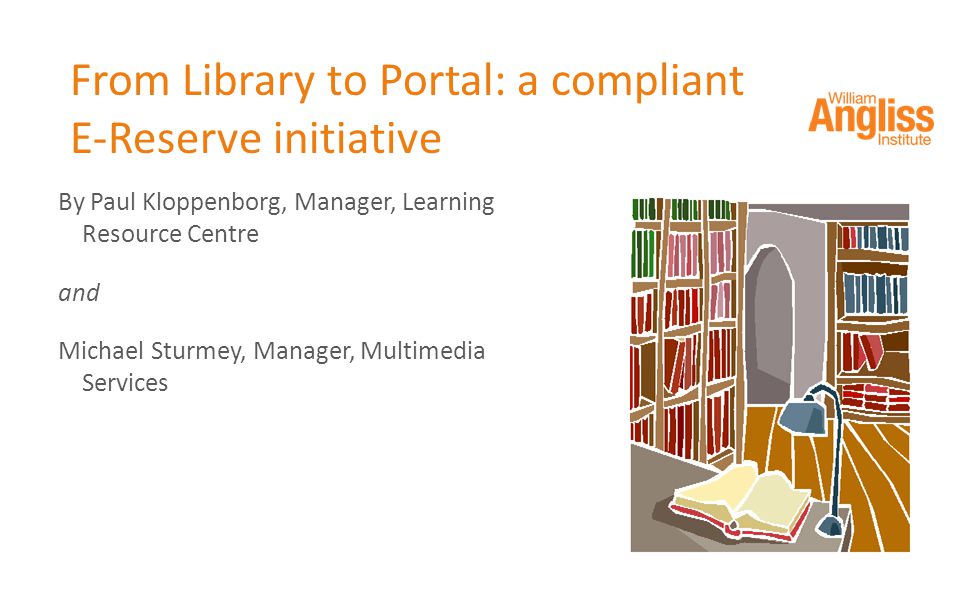 From Library to Portal: a compliant E-Reserve initiative

William Angliss Institute

By Paul Kloppenborg, Manager, Learning Resource Centre

and

Michael Sturmey, Manager, Multimedia Services